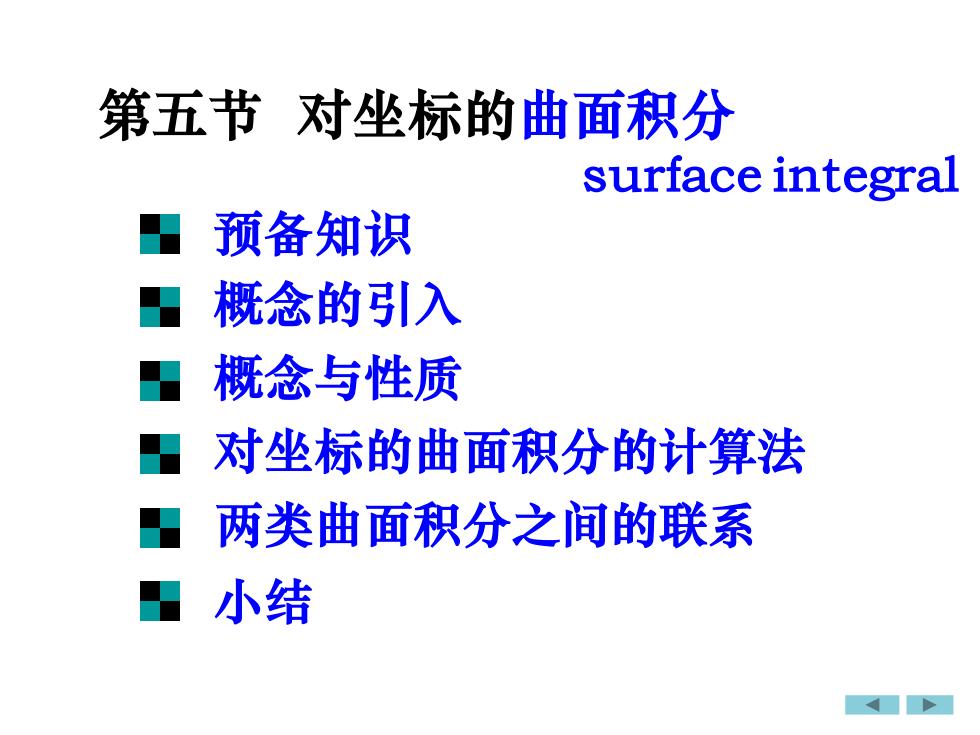 第五节 对坐标的曲面积分

surface integral

预备知识

概念的引入

概念与性质

对坐标的曲面积分的计算法

两类曲面积分之间的联系

小结